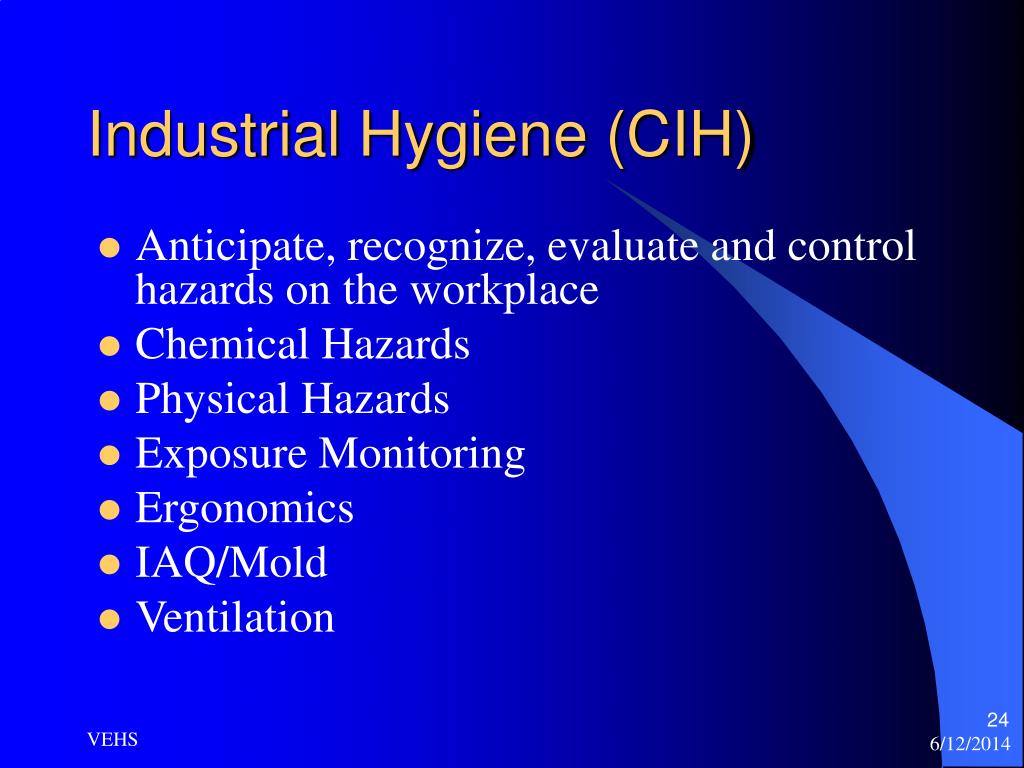 Industrial Hygiene (CIH)

- Anticipate, recognize, evaluate and control hazards on the workplace
- Chemical Hazards
- Physical Hazards
- Exposure Monitoring
- Ergonomics
- IAQ/Mold
- Ventilation

VEHS

24
6/12/2014